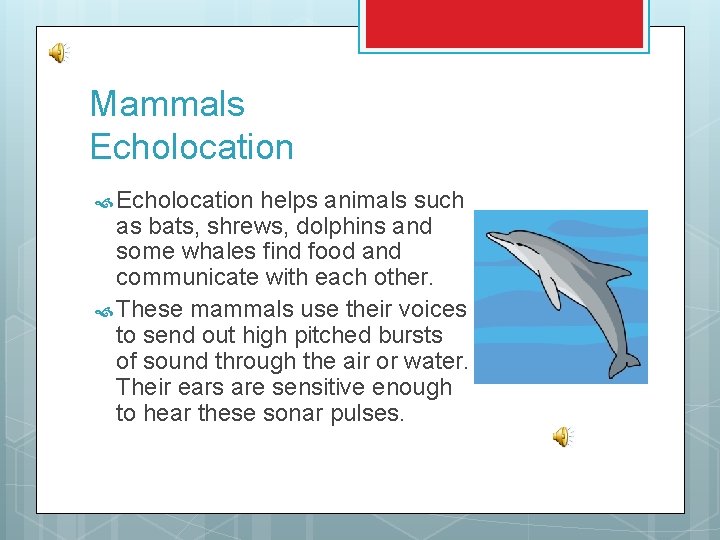 Mammals
Echolocation

Echolocation helps animals such as bats, shrews, dolphins and some whales find food and communicate with each other.

These mammals use their voices to send out high pitched bursts of sound through the air or water. Their ears are sensitive enough to hear these sonar pulses.